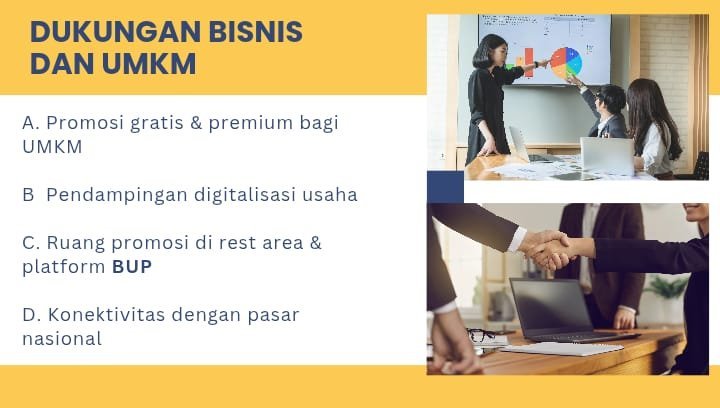 DUKUNGAN BISNIS DAN UMKM

A. Promosi gratis & premium bagi UMKM

B  Pendampingan digitalisasi usaha

C. Ruang promosi di rest area & platform BUP

D. Konektivitas dengan pasar nasional